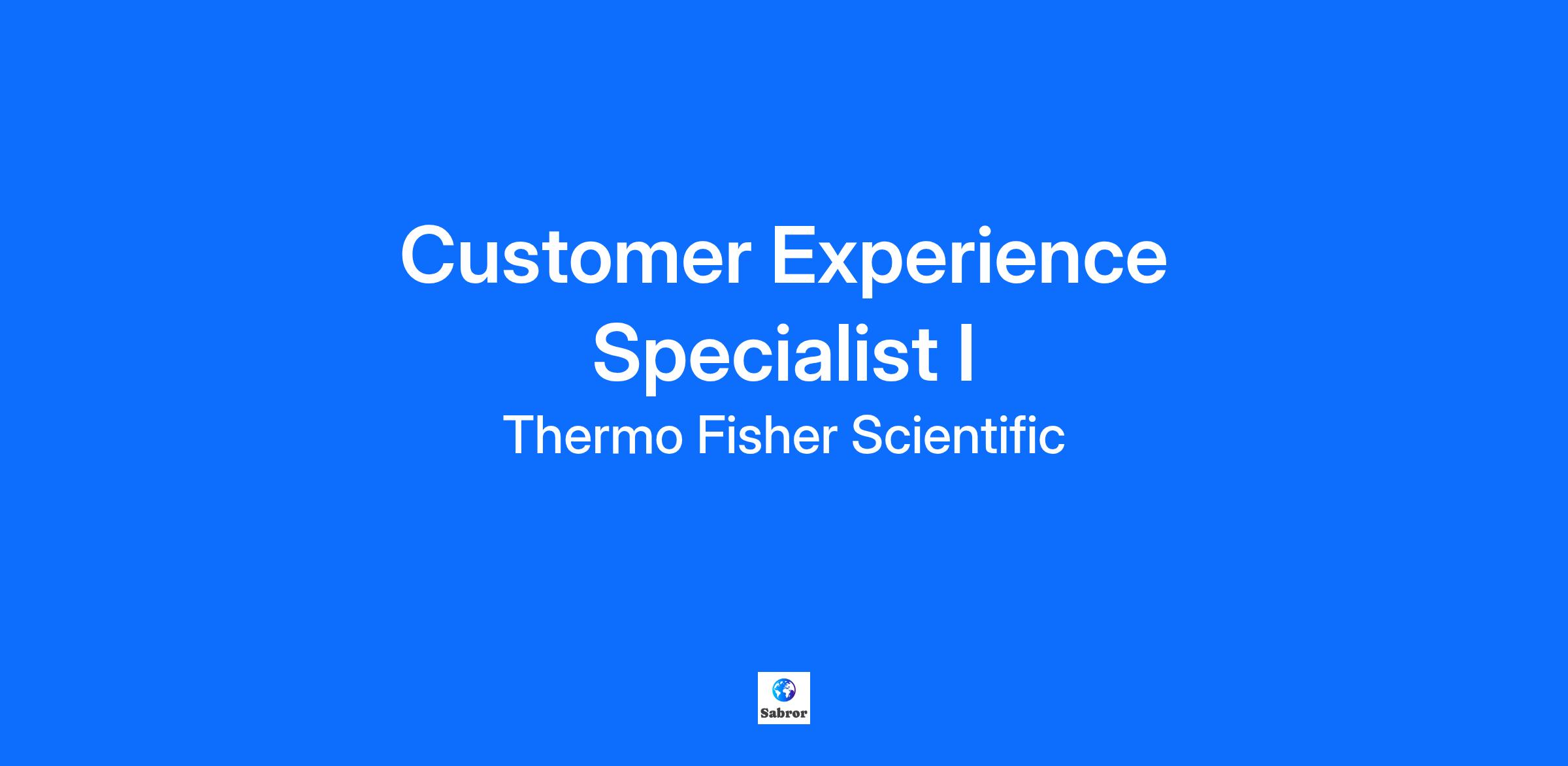 Customer Experience Specialist I

Thermo Fisher Scientific

Sabror